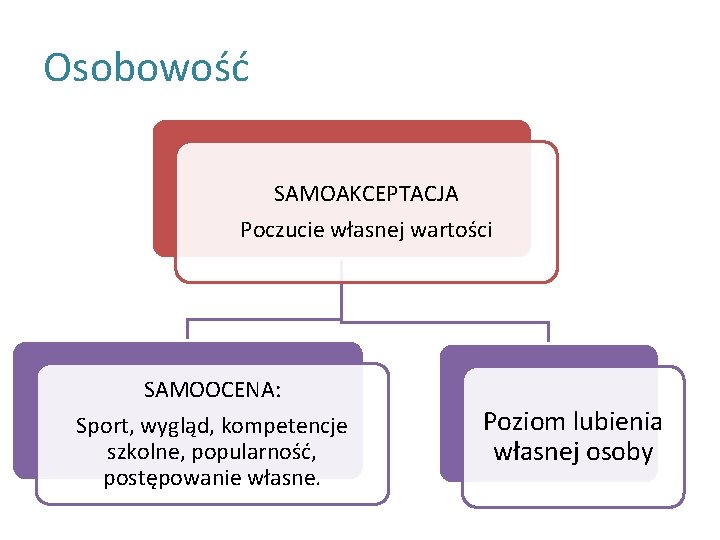 Osobowość

SAMOAKCEPTACJA
Poczucie własnej wartości

SAMOOCENA:
Sport, wygląd, kompetencje szkolne, popularność, postępowanie własne.

Poziom lubienia własnej osoby